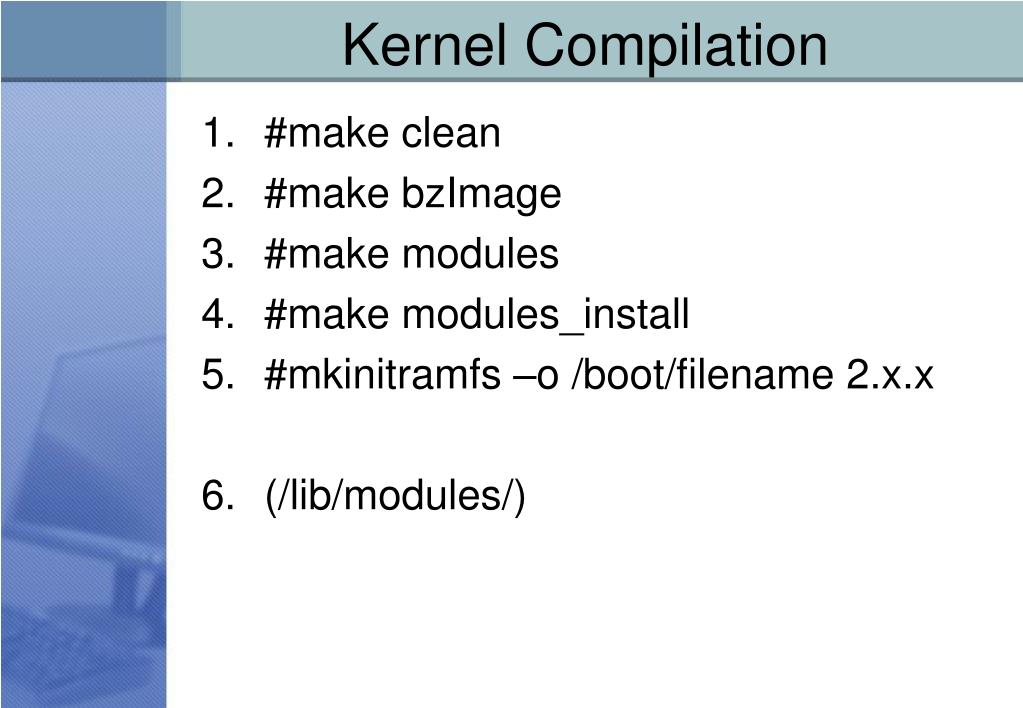 Kernel Compilation

1. #make clean
2. #make bzImage
3. #make modules
4. #make modules_install
5. #mkinitramfs –o /boot/filename 2.x.x

6. (/lib/modules/)